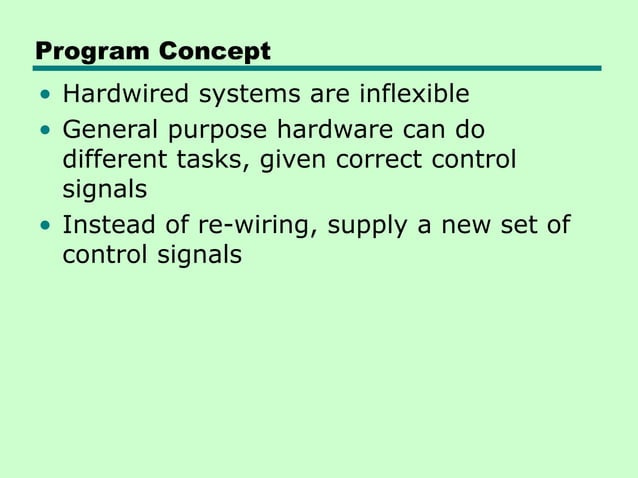 Program Concept

• Hardwired systems are inflexible
• General purpose hardware can do different tasks, given correct control signals
• Instead of re-wiring, supply a new set of control signals